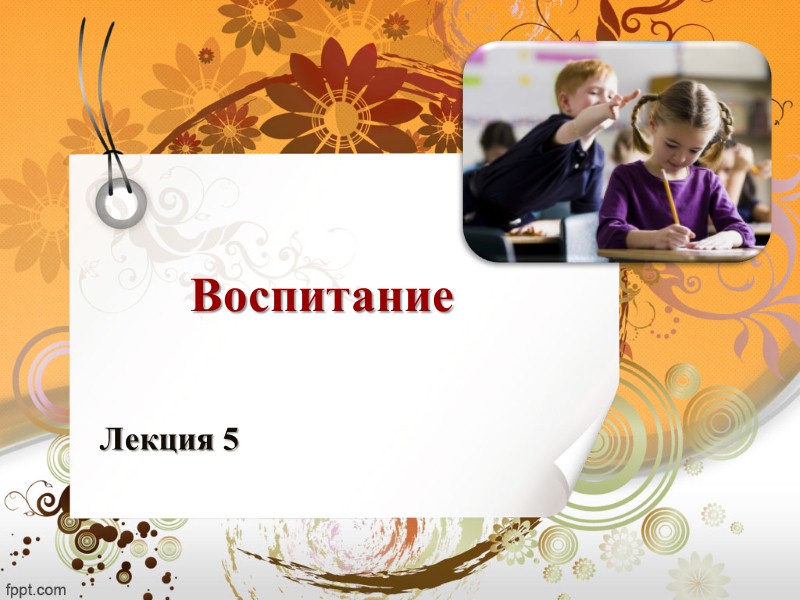 Воспитание

Лекция 5

fppt.com